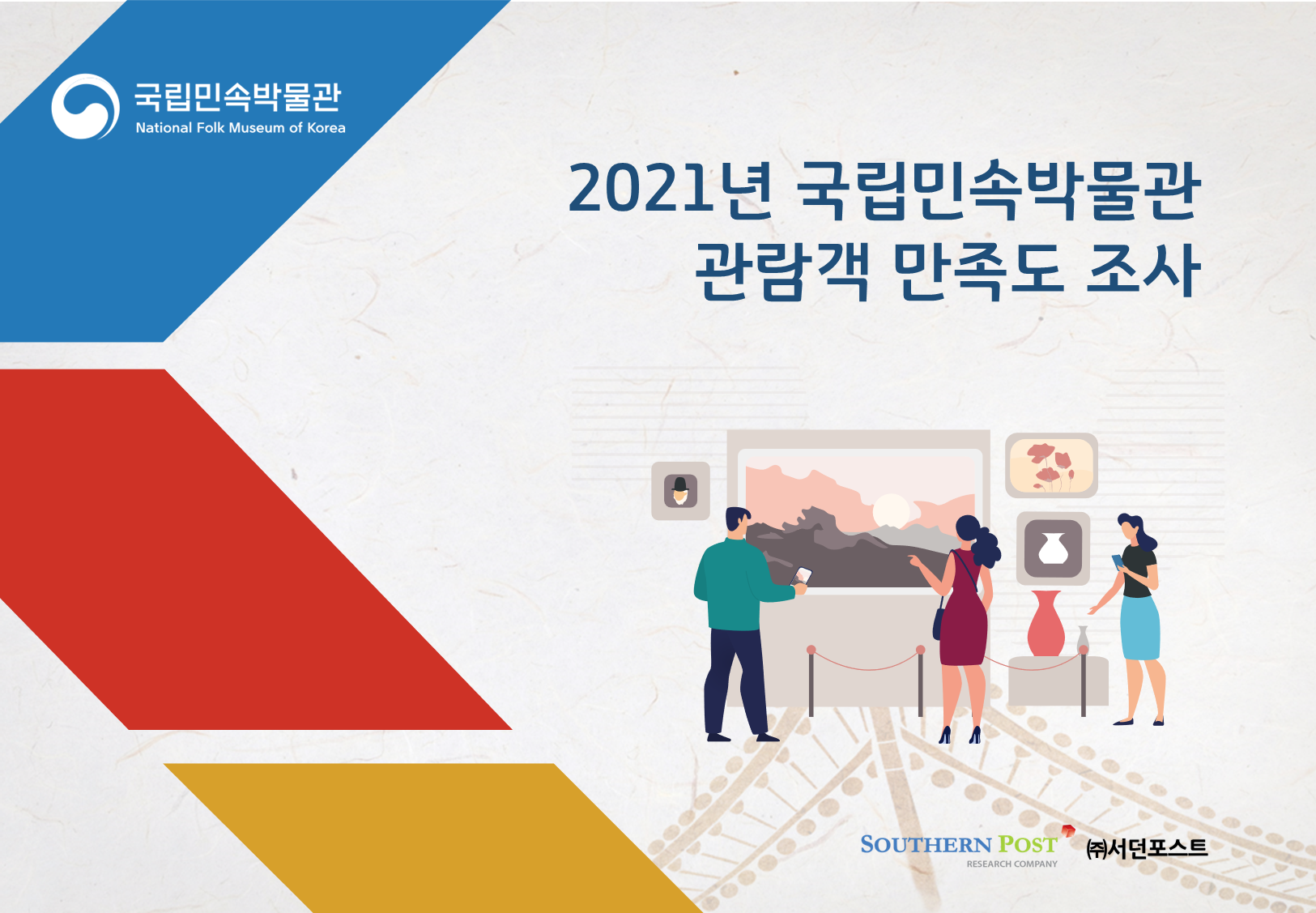 국립민속박물관
National Folk Museum of Korea

2021년 국립민속박물관
관람객 만족도 조사

SOUTHERN POST
RESEARCH COMPANY

㈜서던포스트